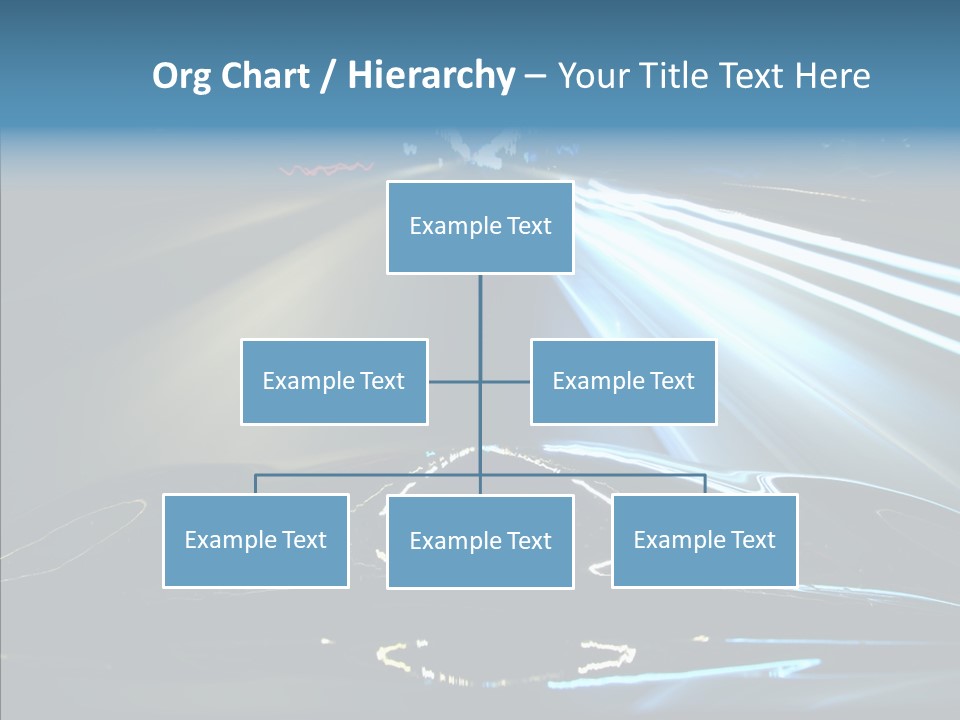 Org Chart / Hierarchy – Your Title Text Here

Example Text

Example Text

Example Text

Example Text

Example Text

Example Text